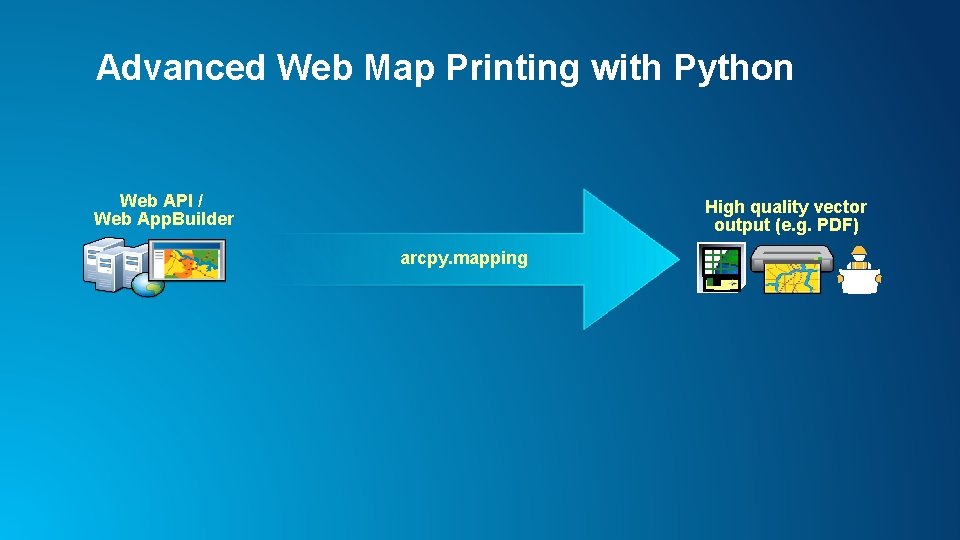 Advanced Web Map Printing with Python

Web API /
Web AppBuilder

arcpy.mapping

High quality vector output (e.g. PDF)